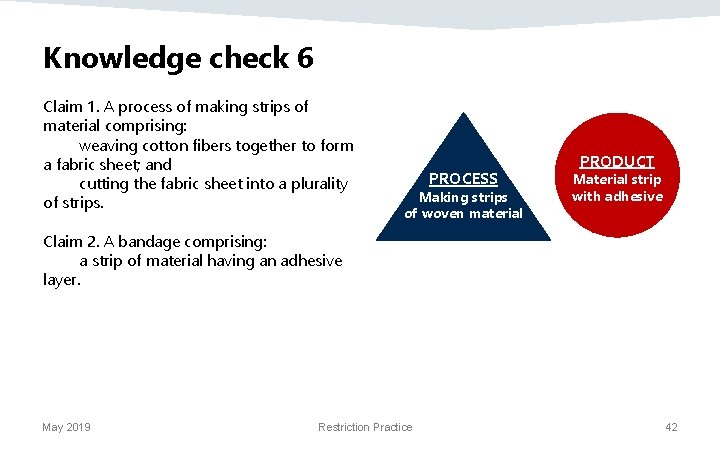 Knowledge check 6

Claim 1. A process of making strips of material comprising:
weaving cotton fibers together to form a fabric sheet; and
cutting the fabric sheet into a plurality of strips.

Claim 2. A bandage comprising:
a strip of material having an adhesive layer.

PROCESS
Making strips of woven material

PRODUCT
Material strip with adhesive

May 2019

Restriction Practice

42